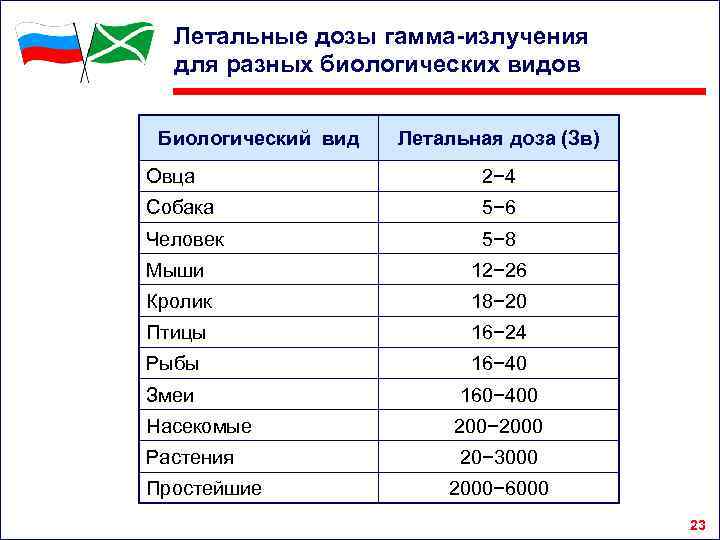 Летальные дозы гамма-излучения для разных биологических видов

| Биологический вид | Летальная доза (Зв) |
|---|---|
| Овца | 2−4 |
| Собака | 5−6 |
| Человек | 5−8 |
| Мыши | 12−26 |
| Кролик | 18−20 |
| Птицы | 16−24 |
| Рыбы | 16−40 |
| Змеи | 160−400 |
| Насекомые | 200−2000 |
| Растения | 20−3000 |
| Простейшие | 2000−6000 |

23